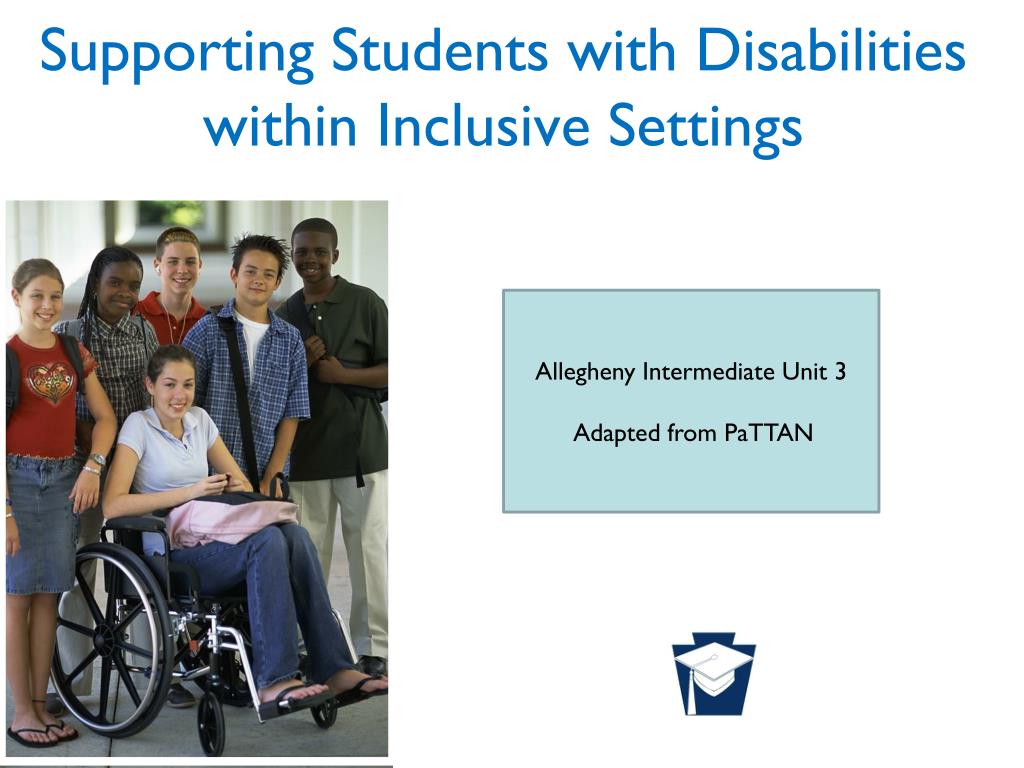 Supporting Students with Disabilities within Inclusive Settings

Allegheny Intermediate Unit 3

Adapted from PaTTAN